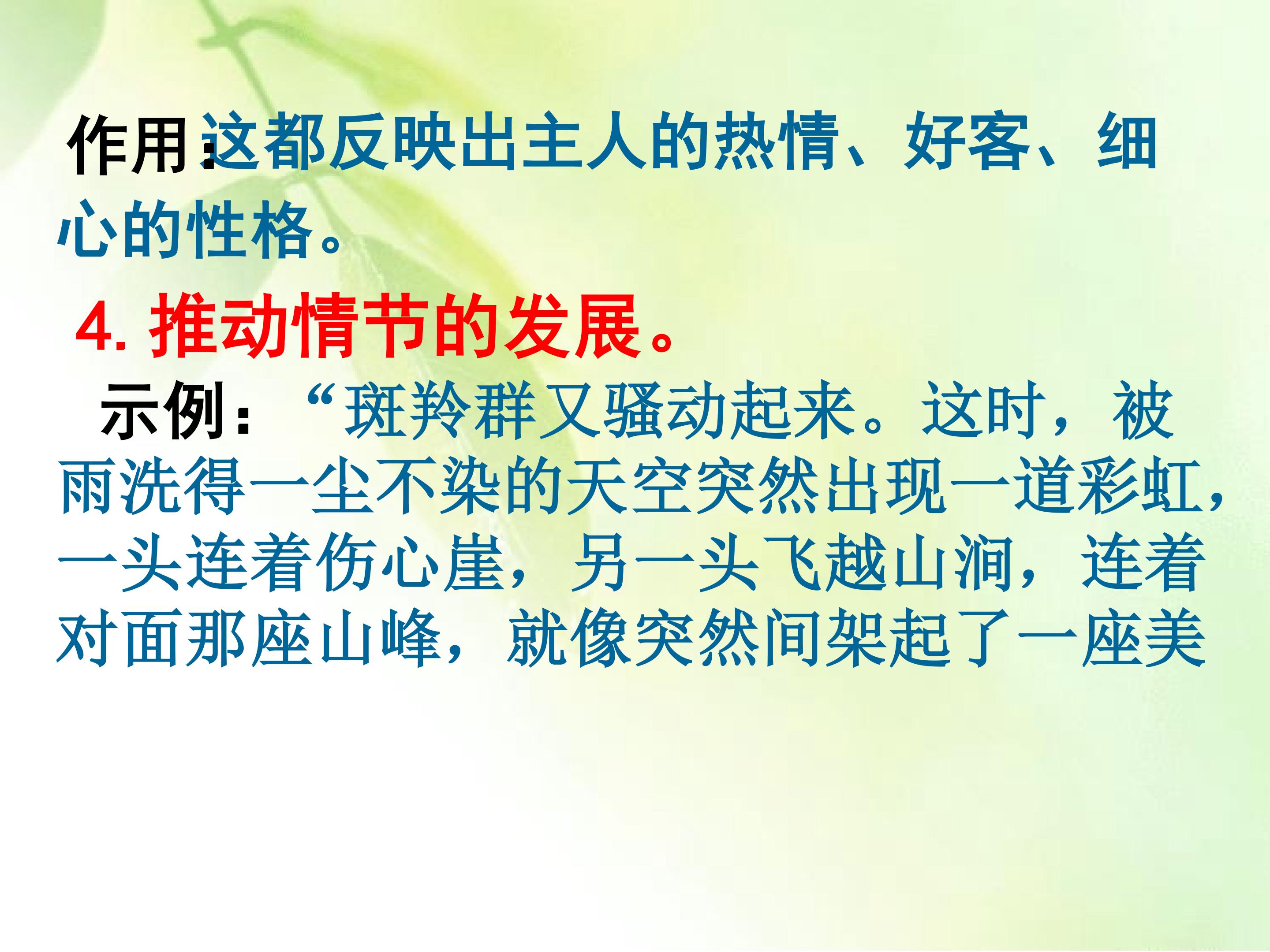 作用:这都反映出主人的热情、好客、细心的性格。

4. 推动情节的发展。

示例:“斑羚群又骚动起来。这时，被雨洗得一尘不染的天空突然出现一道彩虹，一头连着伤心崖，另一头飞越山涧，连着对面那座山峰，就像突然间架起了一座美